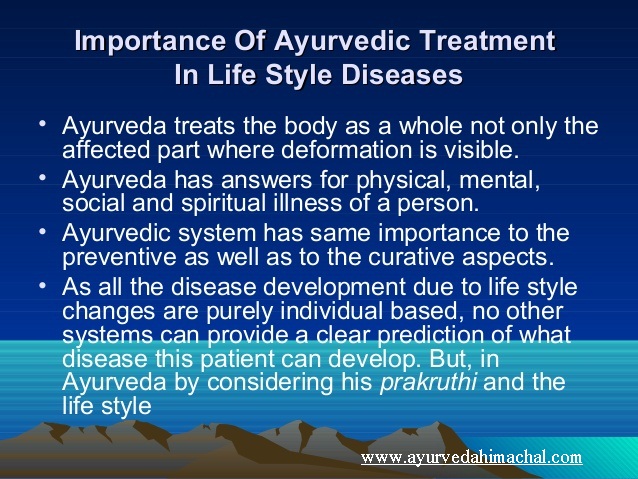 Importance Of Ayurvedic Treatment In Life Style Diseases

• Ayurveda treats the body as a whole not only the affected part where deformation is visible.
• Ayurveda has answers for physical, mental, social and spiritual illness of a person.
• Ayurvedic system has same importance to the preventive as well as to the curative aspects.
• As all the disease development due to life style changes are purely individual based, no other systems can provide a clear prediction of what disease this patient can develop. But, in Ayurveda by considering his prakruthi and the life style

www.ayurvedahimachal.com